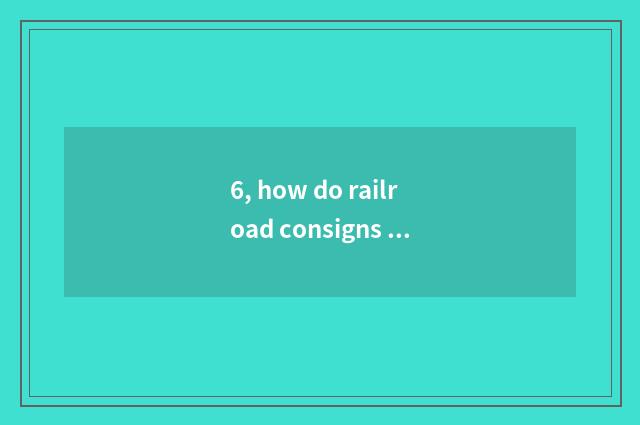 6, how do railroad consigns ...